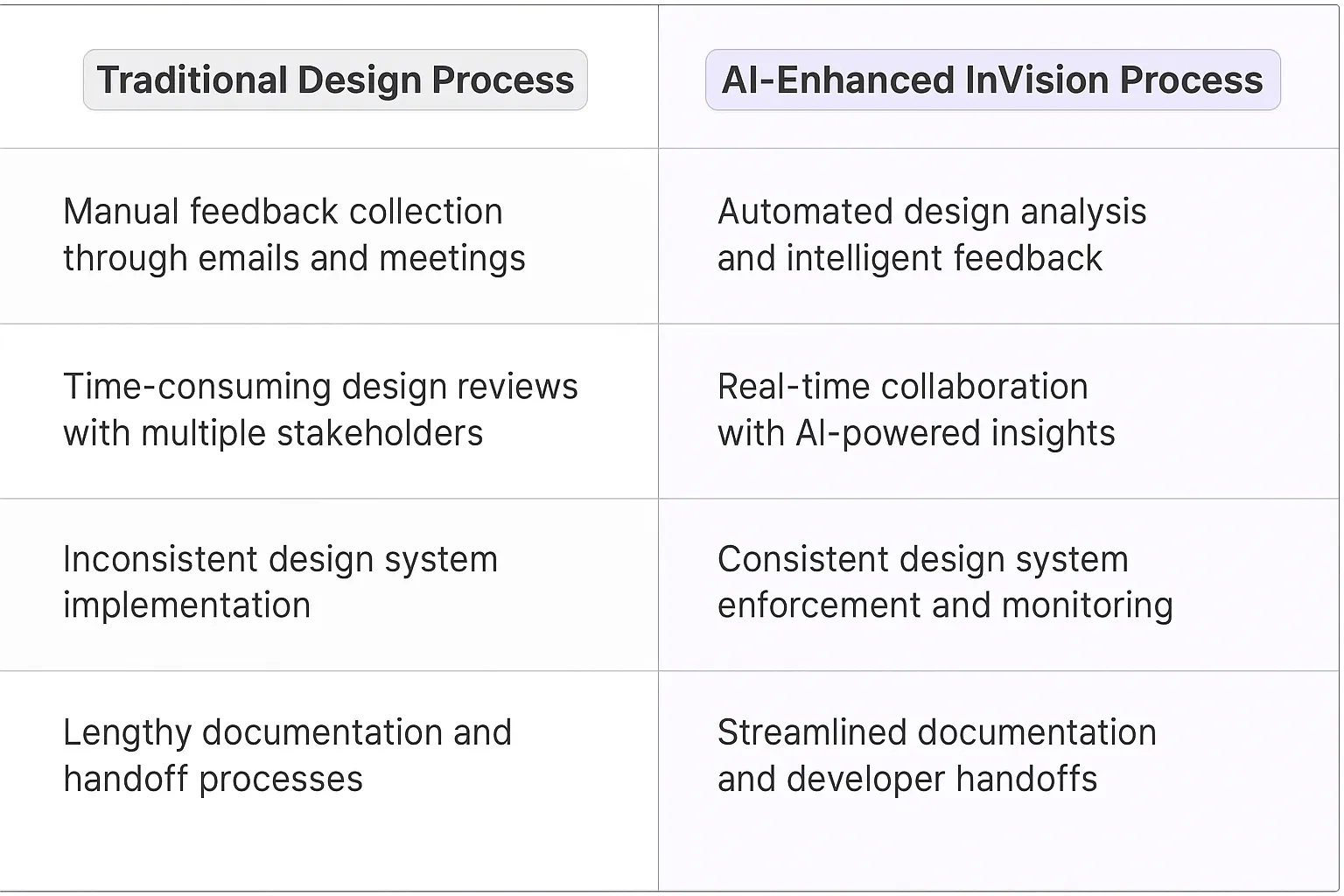 | Traditional Design Process | AI-Enhanced InVision Process |
|---|---|
| Manual feedback collection through emails and meetings | Automated design analysis and intelligent feedback |
| Time-consuming design reviews with multiple stakeholders | Real-time collaboration with AI-powered insights |
| Inconsistent design system implementation | Consistent design system enforcement and monitoring |
| Lengthy documentation and handoff processes | Streamlined documentation and developer handoffs |